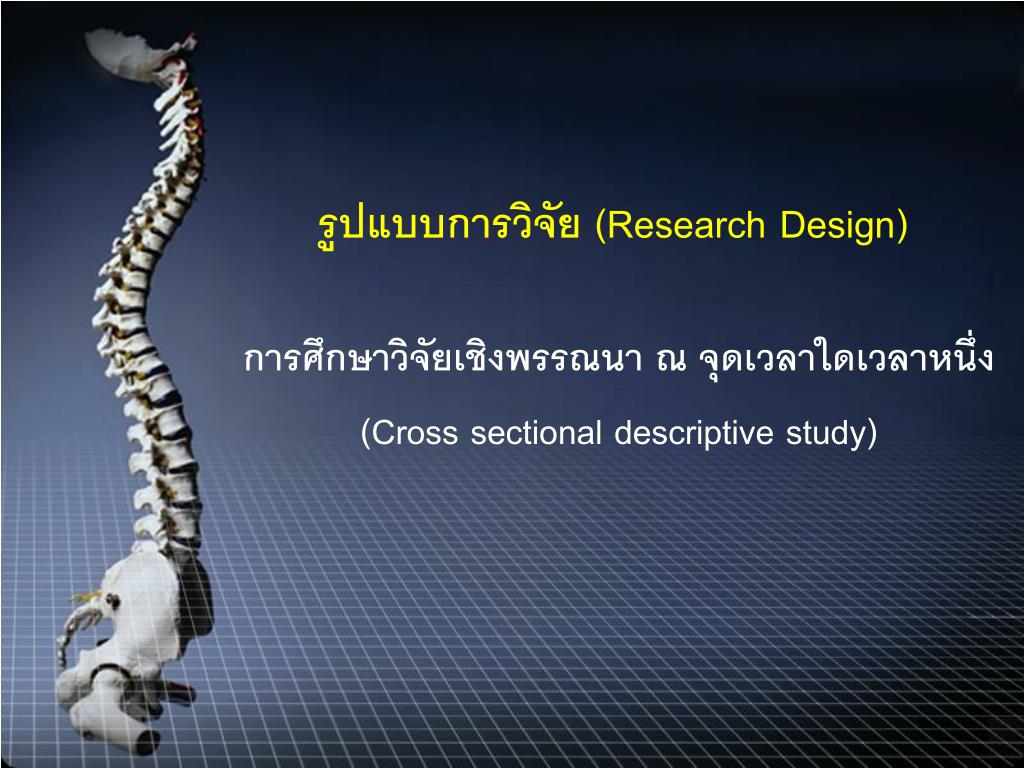 รูปแบบการวิจัย (Research Design)

การศึกษาวิจัยเชิงพรรณนา ณ จุดเวลาใดเวลาหนึ่ง

(Cross sectional descriptive study)